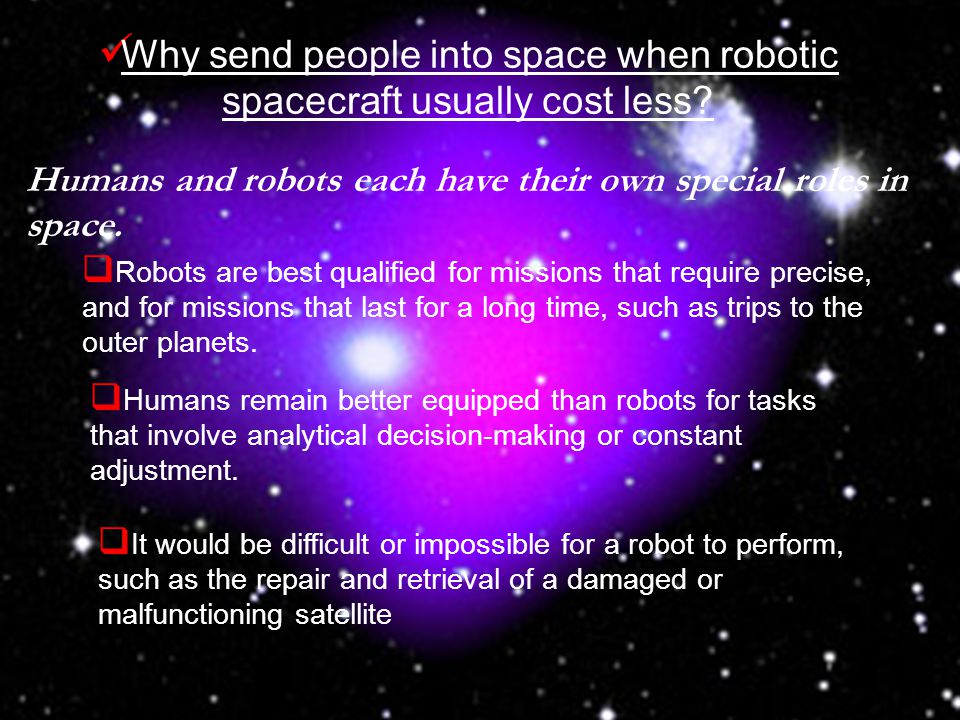 ✓Why send people into space when robotic spacecraft usually cost less?

Humans and robots each have their own special roles in space.

❑Robots are best qualified for missions that require precise, and for missions that last for a long time, such as trips to the outer planets.

❑Humans remain better equipped than robots for tasks that involve analytical decision-making or constant adjustment.

❑It would be difficult or impossible for a robot to perform, such as the repair and retrieval of a damaged or malfunctioning satellite